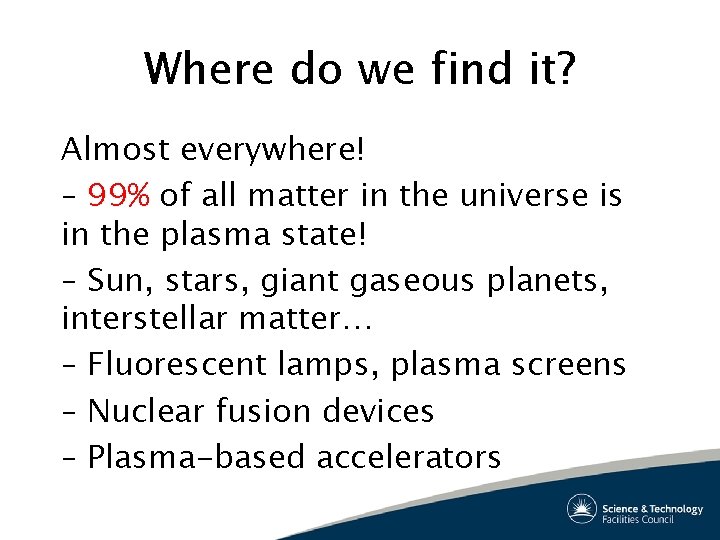 Where do we find it?

Almost everywhere!

– 99% of all matter in the universe is in the plasma state!

– Sun, stars, giant gaseous planets, interstellar matter…

– Fluorescent lamps, plasma screens

– Nuclear fusion devices

– Plasma-based accelerators

Science & Technology Facilities Council